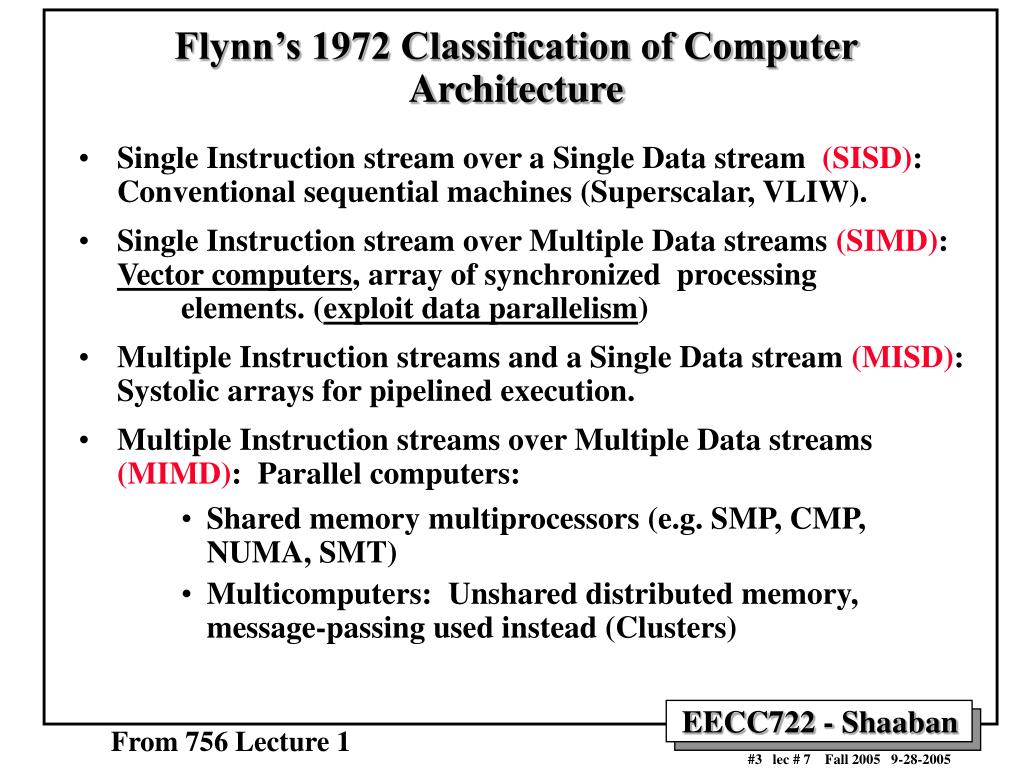 Flynn's 1972 Classification of Computer Architecture

• Single Instruction stream over a Single Data stream (SISD): Conventional sequential machines (Superscalar, VLIW).

• Single Instruction stream over Multiple Data streams (SIMD): Vector computers, array of synchronized processing elements. (exploit data parallelism)

• Multiple Instruction streams and a Single Data stream (MISD): Systolic arrays for pipelined execution.

• Multiple Instruction streams over Multiple Data streams (MIMD): Parallel computers:

• Shared memory multiprocessors (e.g. SMP, CMP, NUMA, SMT)

• Multicomputers: Unshared distributed memory, message-passing used instead (Clusters)

From 756 Lecture 1

EECC722 - Shaaban

#3 lec # 7 Fall 2005 9-28-2005